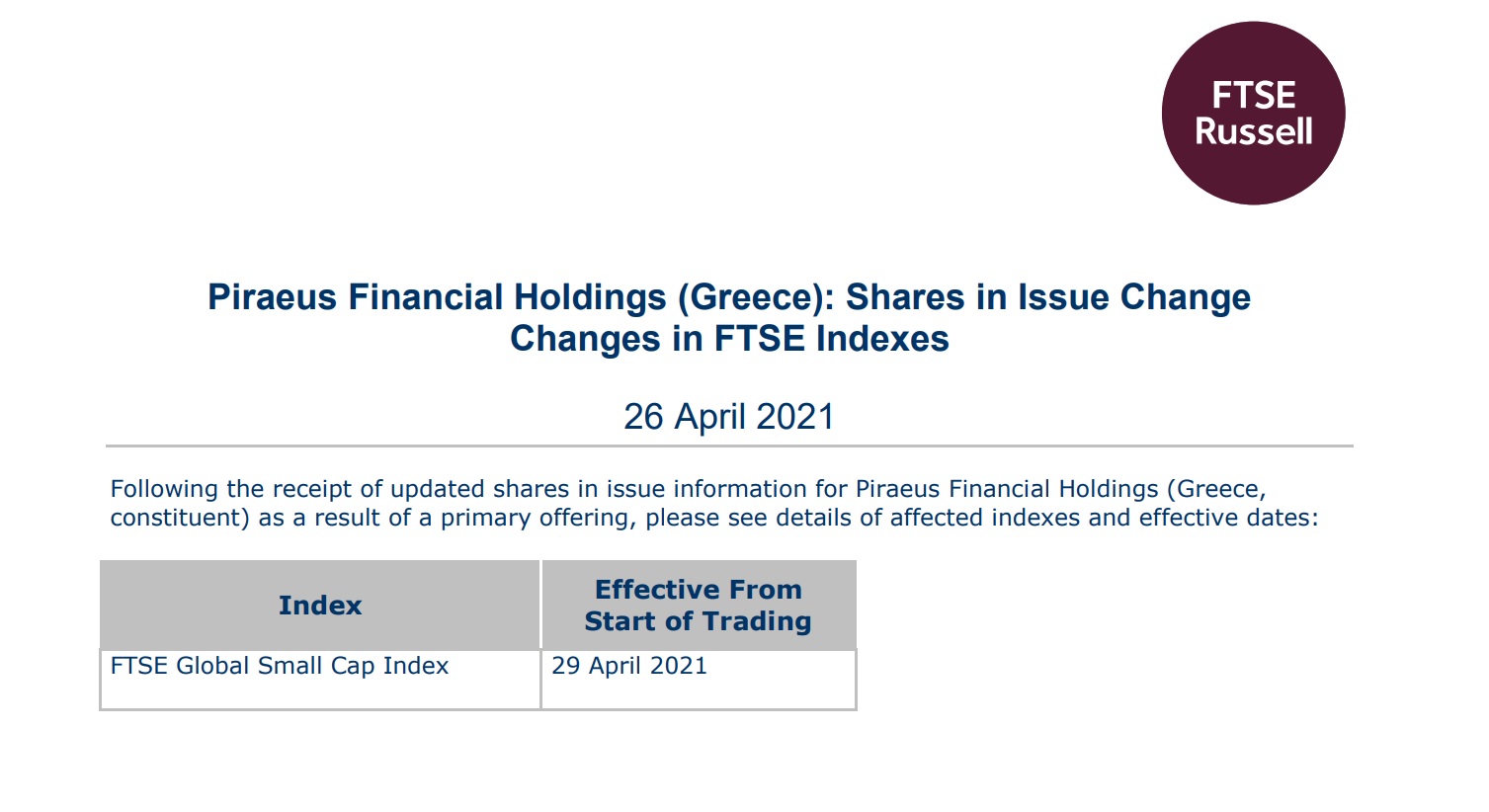 FTSE Russell

Piraeus Financial Holdings (Greece): Shares in Issue Change
Changes in FTSE Indexes

26 April 2021

Following the receipt of updated shares in issue information for Piraeus Financial Holdings (Greece, constituent) as a result of a primary offering, please see details of affected indexes and effective dates:

| Index | Effective From Start of Trading |
|---|---|
| FTSE Global Small Cap Index | 29 April 2021 |